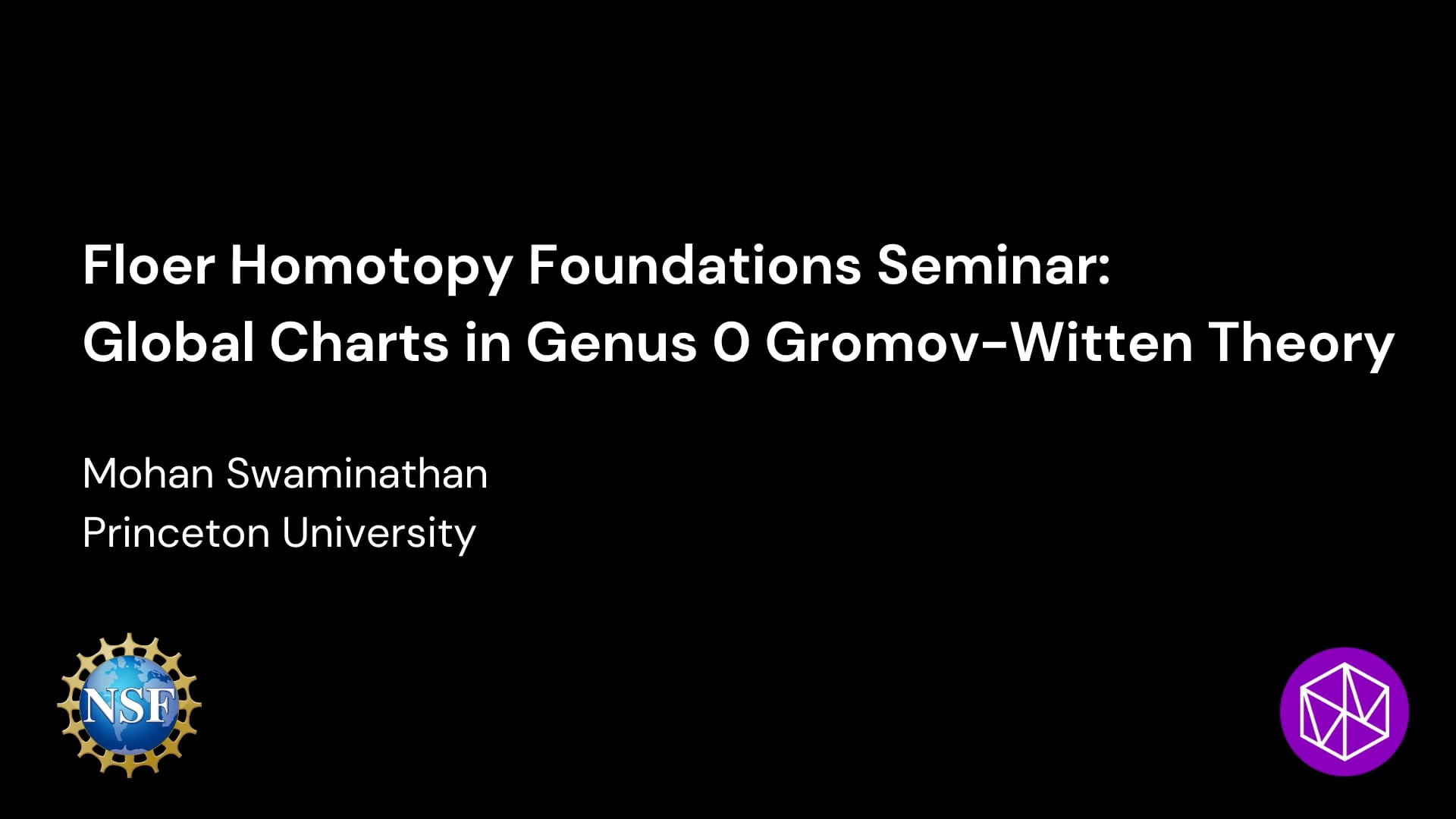 Floer Homotopy Foundations Seminar:
Global Charts in Genus 0 Gromov-Witten Theory

Mohan Swaminathan
Princeton University

NSF